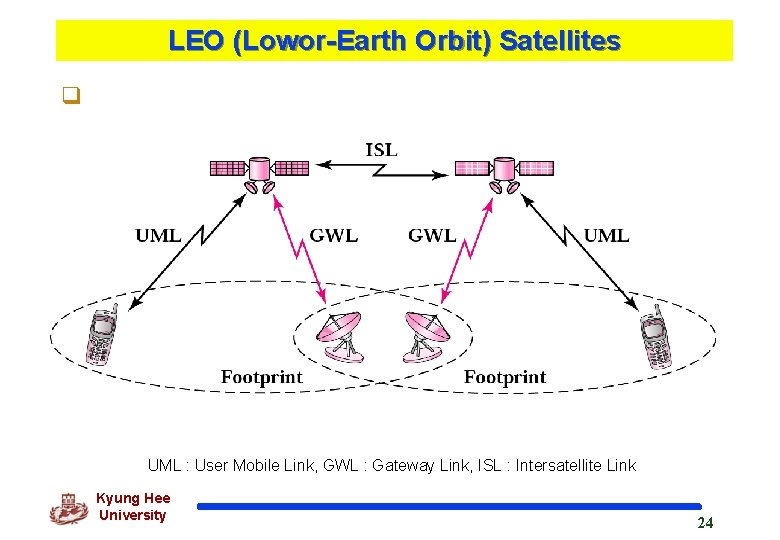 LEO (Lowor-Earth Orbit) Satellites

ISL

UML

GWL

GWL

UML

Footprint

Footprint

UML : User Mobile Link, GWL : Gateway Link, ISL : Intersatellite Link

Kyung Hee University

24